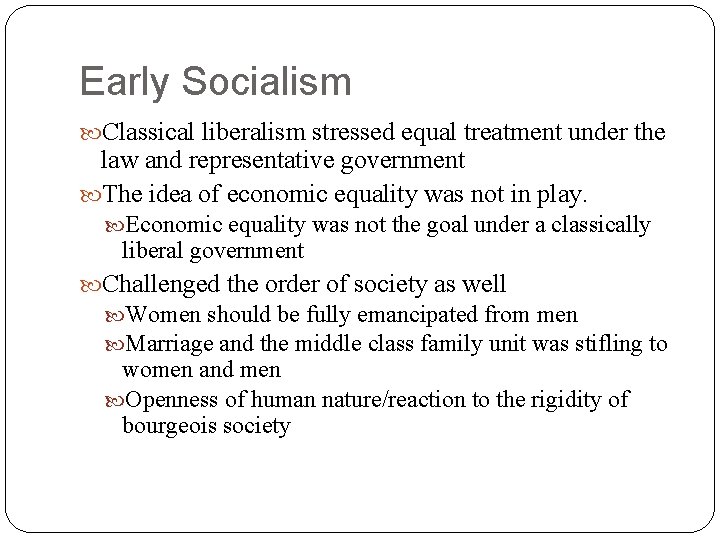 Early Socialism

Classical liberalism stressed equal treatment under the law and representative government

The idea of economic equality was not in play.

Economic equality was not the goal under a classically liberal government

Challenged the order of society as well

Women should be fully emancipated from men

Marriage and the middle class family unit was stifling to women and men

Openness of human nature/reaction to the rigidity of bourgeois society